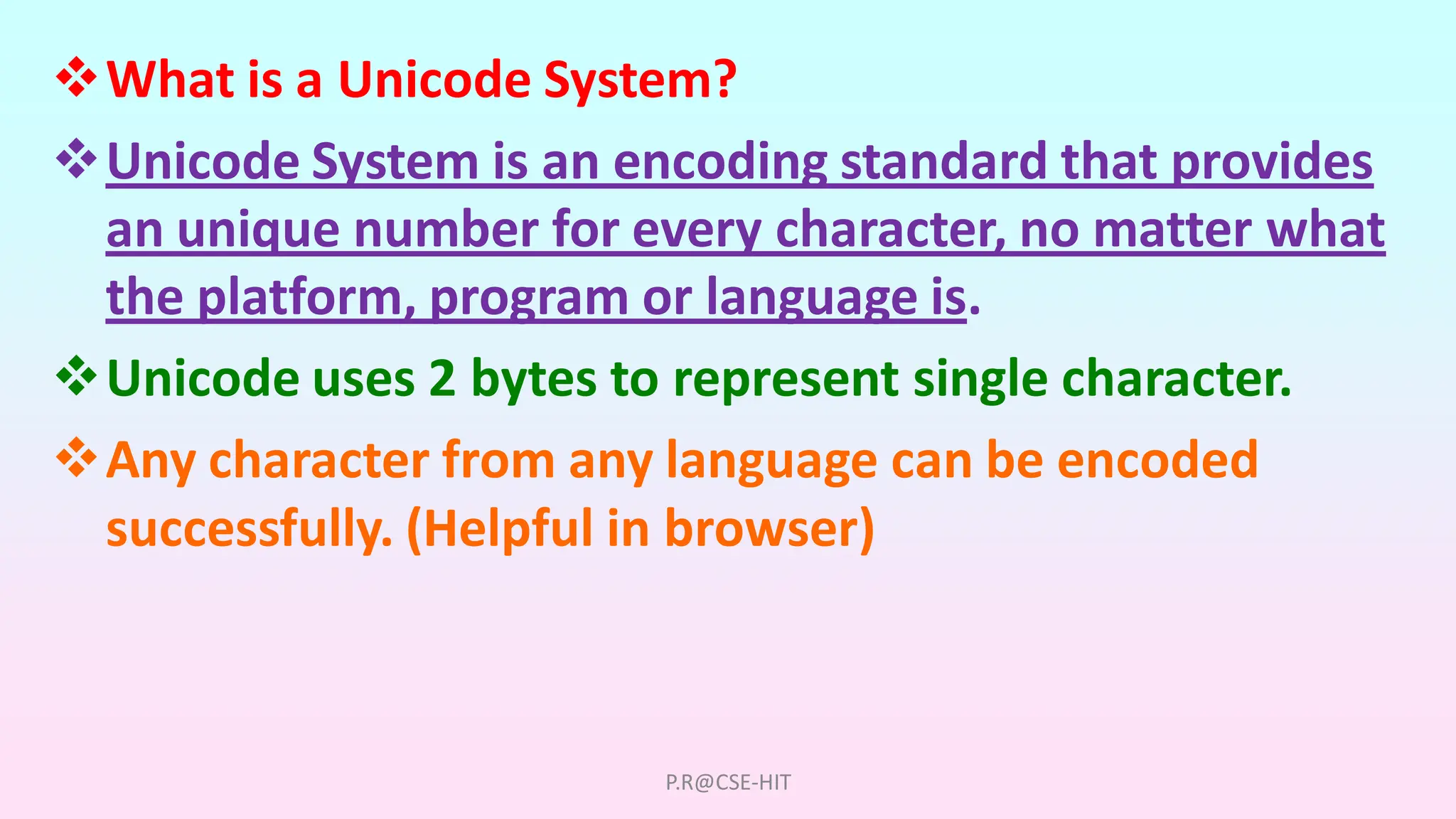 ❖ What is a Unicode System?

❖ Unicode System is an encoding standard that provides an unique number for every character, no matter what the platform, program or language is.

❖ Unicode uses 2 bytes to represent single character.

❖ Any character from any language can be encoded successfully. (Helpful in browser)

P.R@CSE-HIT